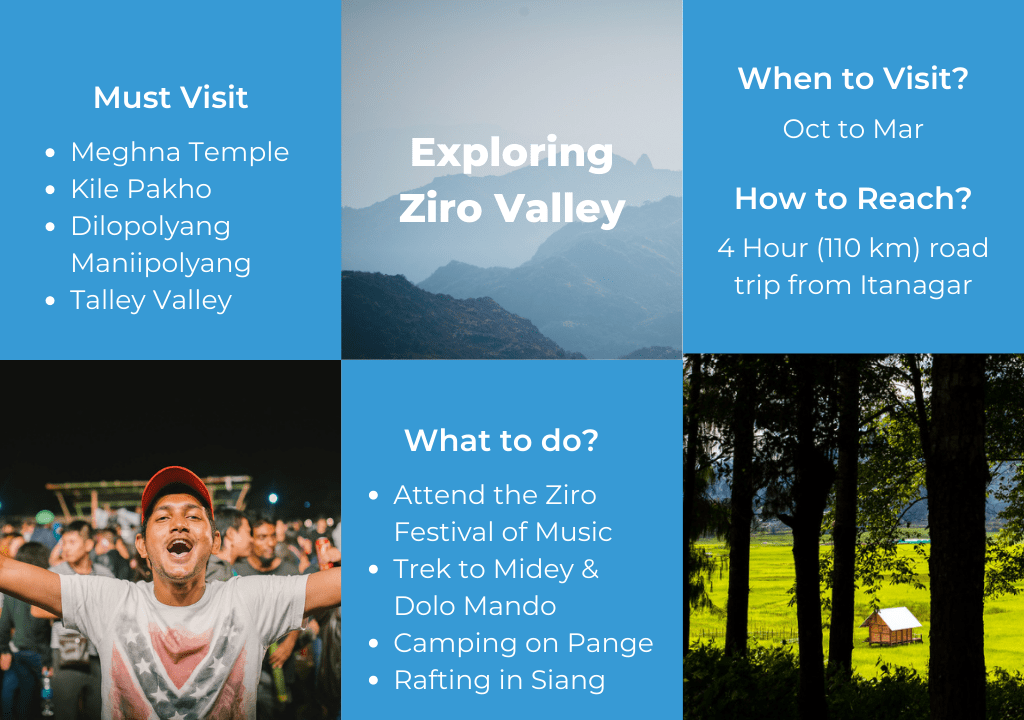 Must Visit

- Meghna Temple
- Kile Pakho
- Dilopolyang Maniipolyang
- Talley Valley

Exploring Ziro Valley

When to Visit?

Oct to Mar

How to Reach?

4 Hour (110 km) road trip from Itanagar

What to do?

- Attend the Ziro Festival of Music
- Trek to Midey & Dolo Mando
- Camping on Pange
- Rafting in Siang